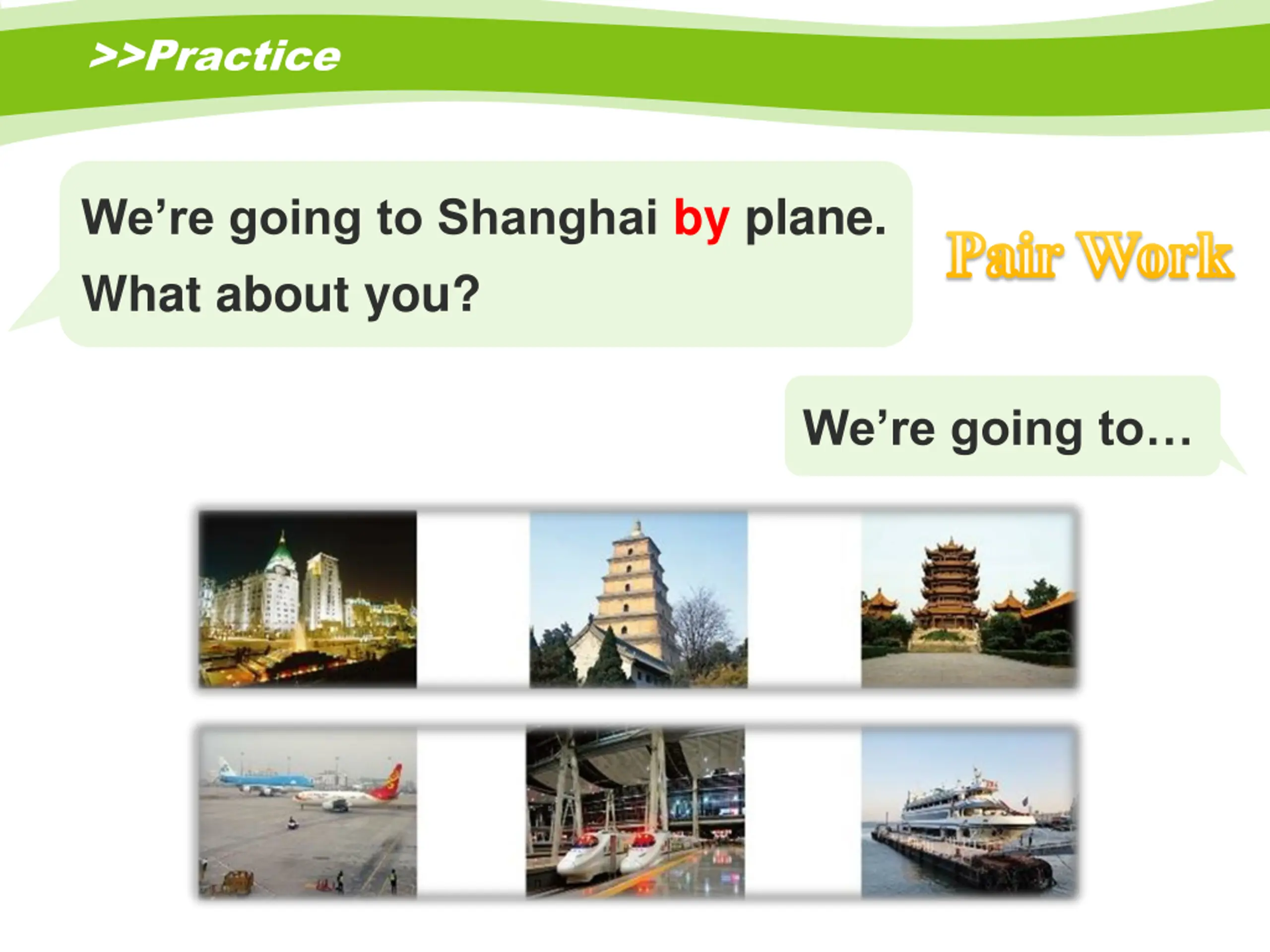 >>Practice

We’re going to Shanghai by plane.
What about you?

Pair Work

We’re going to…